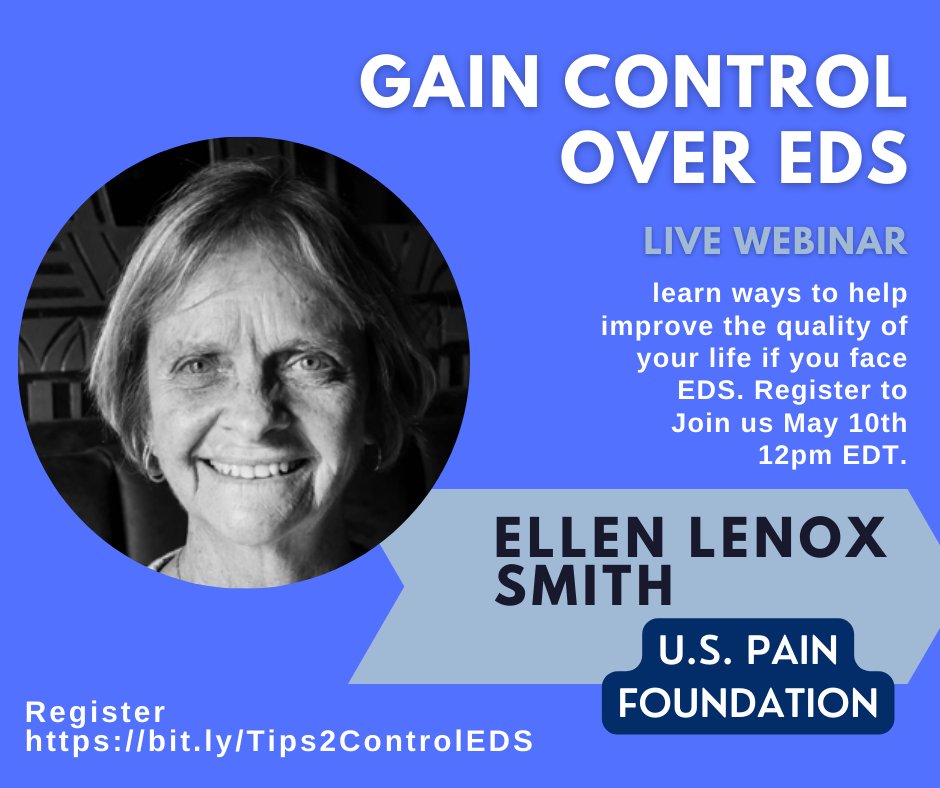 GAIN CONTROL OVER EDS

LIVE WEBINAR

learn ways to help improve the quality of your life if you face EDS. Register to Join us May 10th 12pm EDT.

ELLEN LENOX SMITH

U.S. PAIN FOUNDATION

Register
https://bit.ly/Tips2ControlEDS